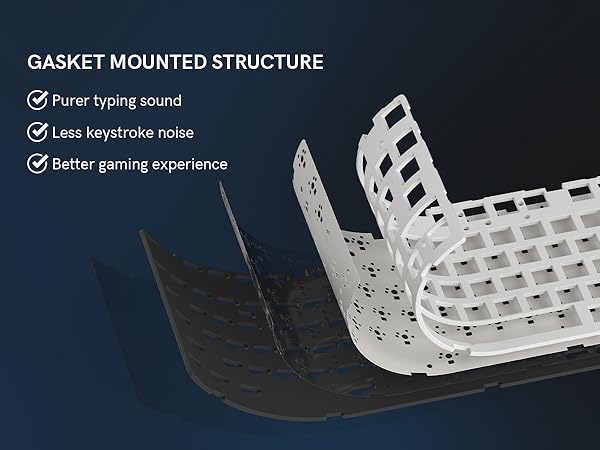 GASKET MOUNTED STRUCTURE

Purer typing sound

Less keystroke noise

Better gaming experience